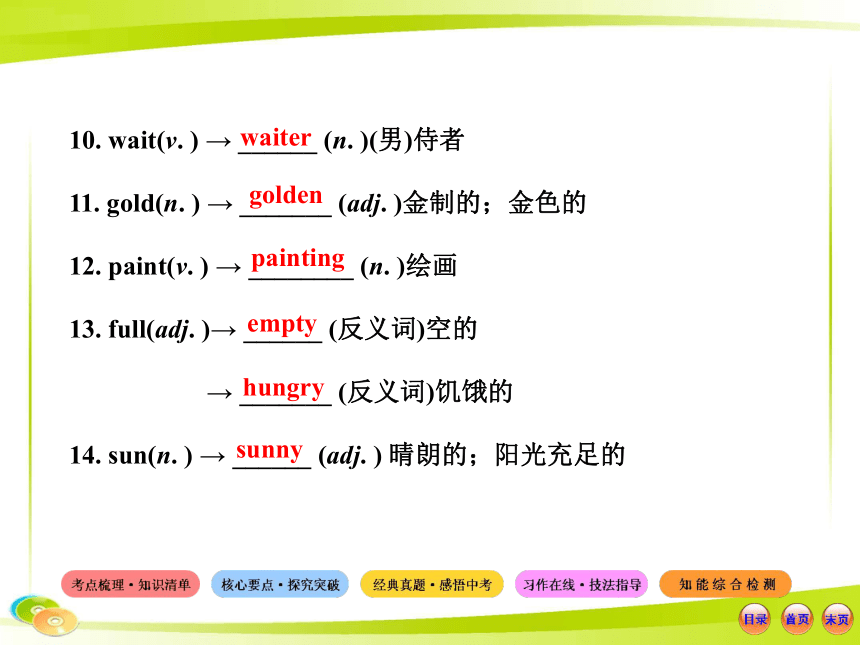 10. wait(v. ) → waiter (n. )(男)侍者

11. gold(n. ) → golden (adj. )金制的；金色的

12. paint(v. ) → painting (n. )绘画

13. full(adj. )→ empty (反义词)空的

→ hungry (反义词)饥饿的

14. sun(n. ) → sunny (adj. ) 晴朗的；阳光充足的

考点梳理·知识清单 核心要点·探究突破 经典真题·感悟中考 习作在线·技法指导 知能综合检测

目录 首页 末页